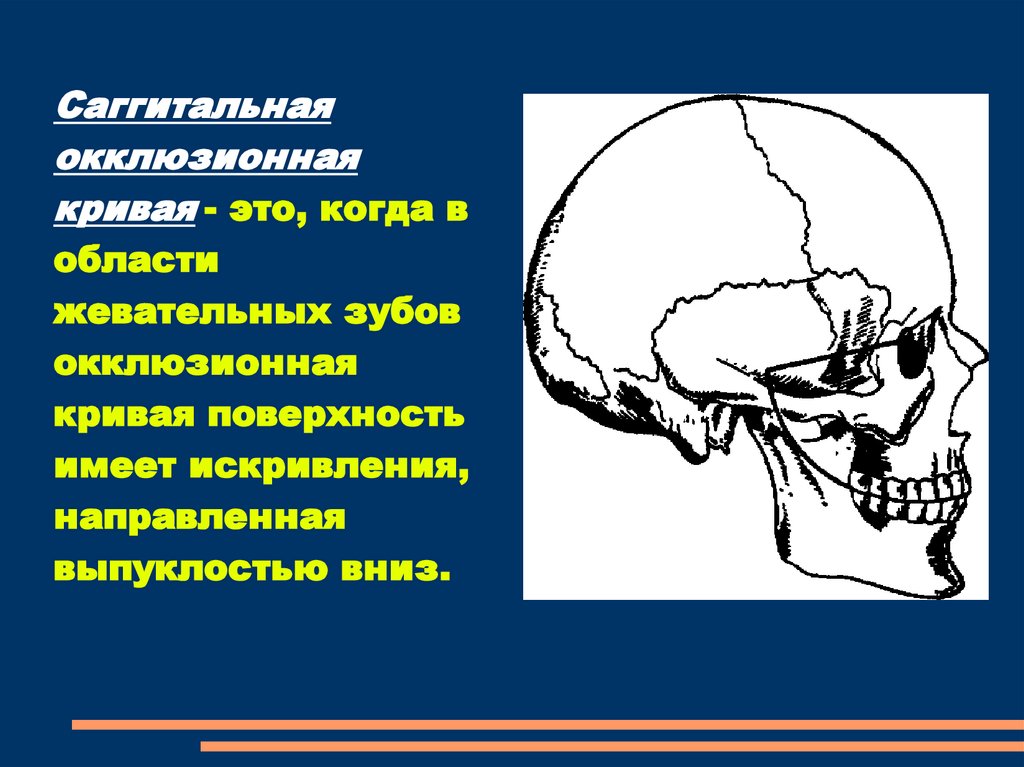 Саггитальная окклюзионная кривая - это, когда в области жевательных зубов окклюзионная кривая поверхность имеет искривления, направленная выпуклостью вниз.